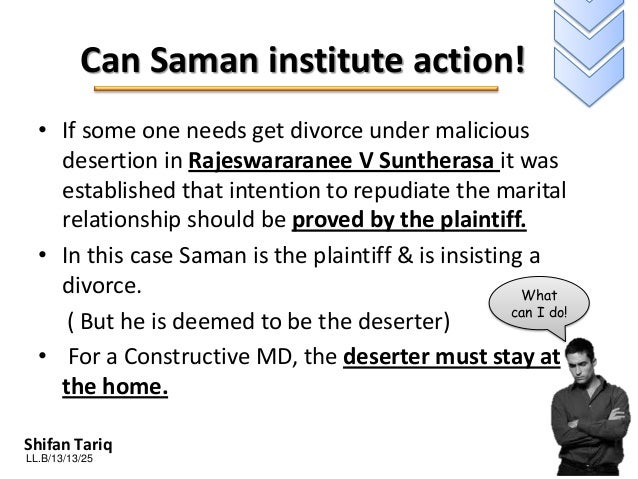 Can Saman institute action!

• If some one needs get divorce under malicious desertion in Rajeswararanee V Suntherasa it was established that intention to repudiate the marital relationship should be proved by the plaintiff.

• In this case Saman is the plaintiff & is insisting a divorce.

( But he is deemed to be the deserter)

• For a Constructive MD, the deserter must stay at the home.

What can I do!

Shifan Tariq
LL.B/13/13/25